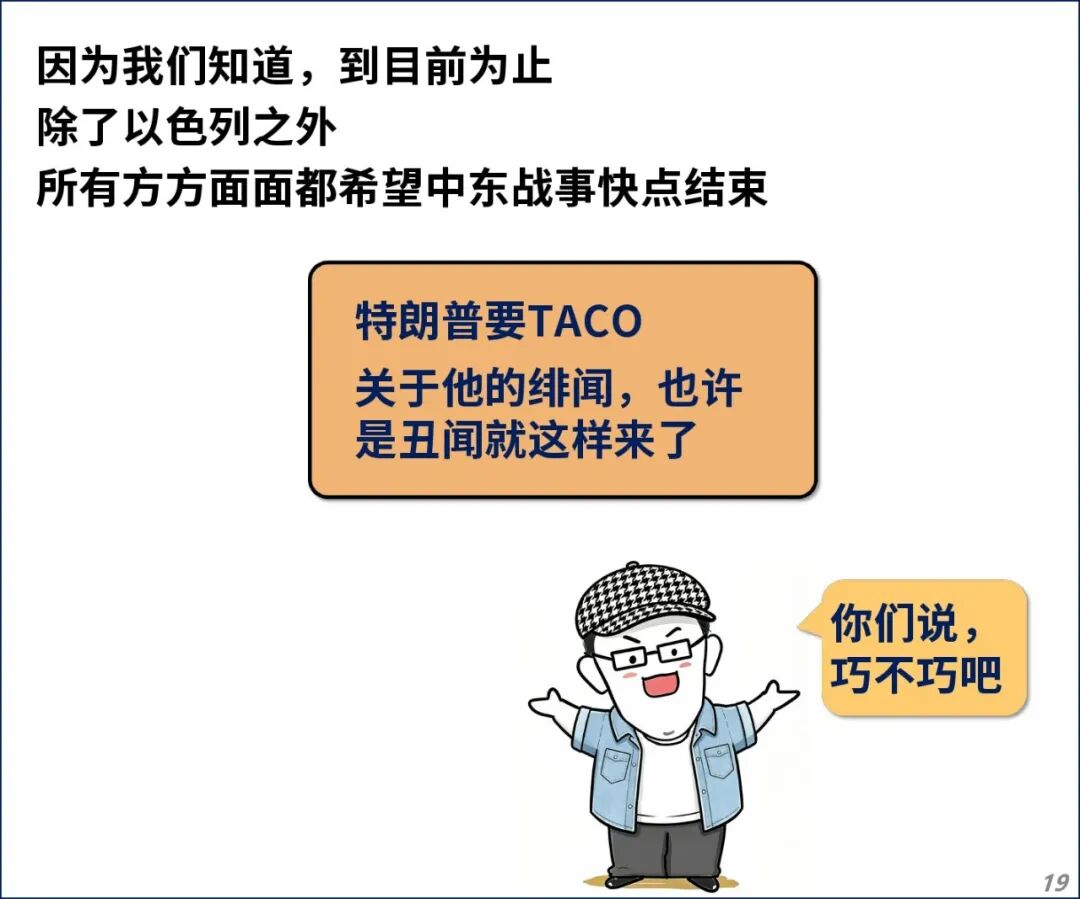 因为我们知道，到目前为止
除了以色列之外
所有方方面面都希望中东战事快点结束

特朗普要TACO
关于他的绯闻，也许是丑闻就这样来了

你们说，巧不巧吧

19